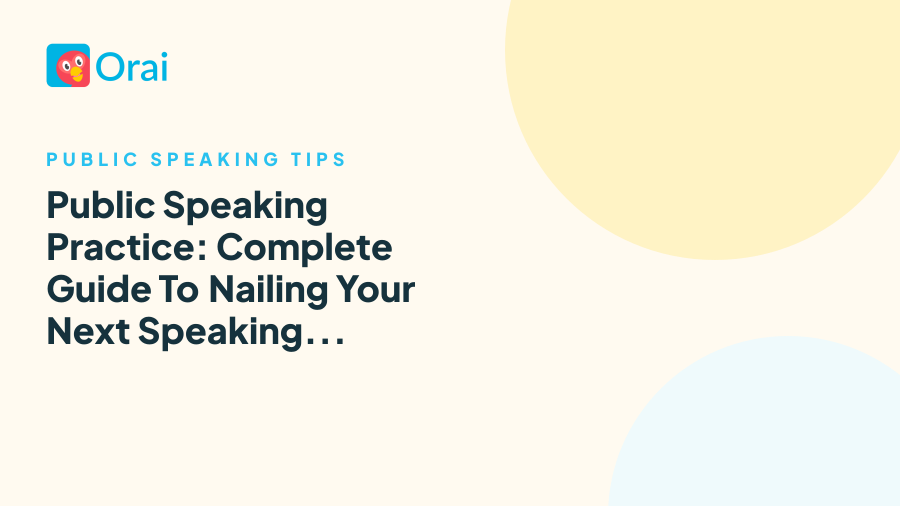 Orai

PUBLIC SPEAKING TIPS

Public Speaking Practice: Complete Guide To Nailing Your Next Speaking...